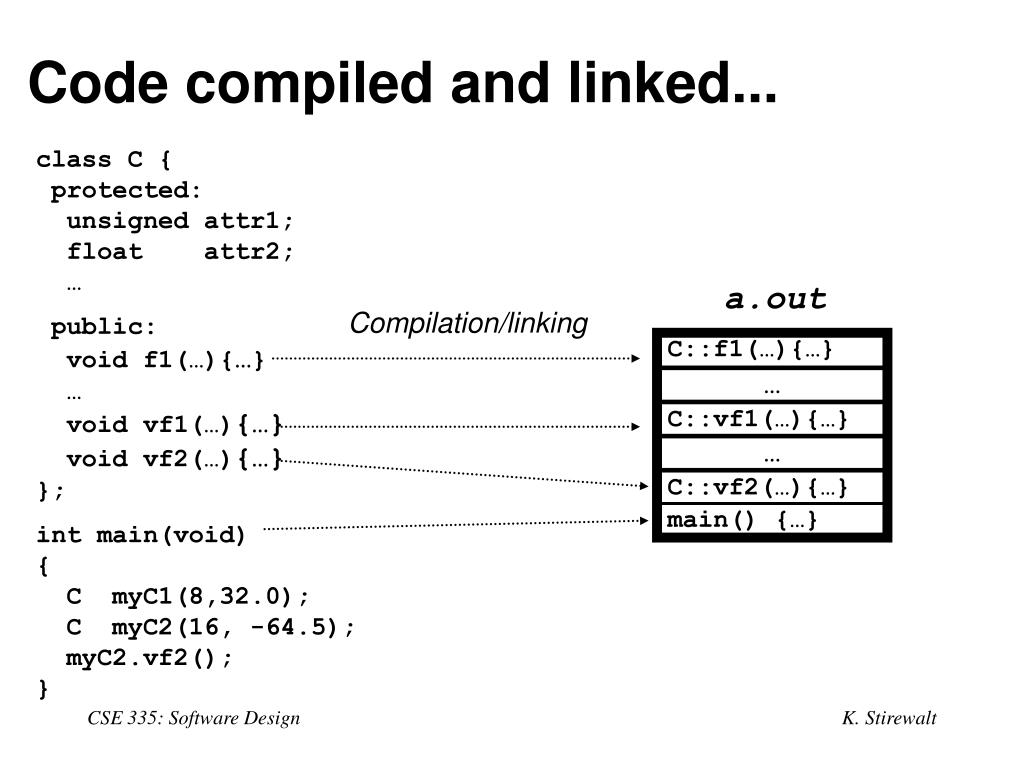 Code compiled and linked...

class C {
protected:
unsigned attr1;
float attr2;
…
public:
void f1(…){…}
…
void vf1(…){…}
void vf2(…){…}
};

int main(void)
{
C myC1(8,32.0);
C myC2(16, -64.5);
myC2.vf2();
}

Compilation/linking

a.out

C::f1(…){…}
…
C::vf1(…){…}
…
C::vf2(…){…}
main() {…}

CSE 335: Software Design

K. Stirewalt